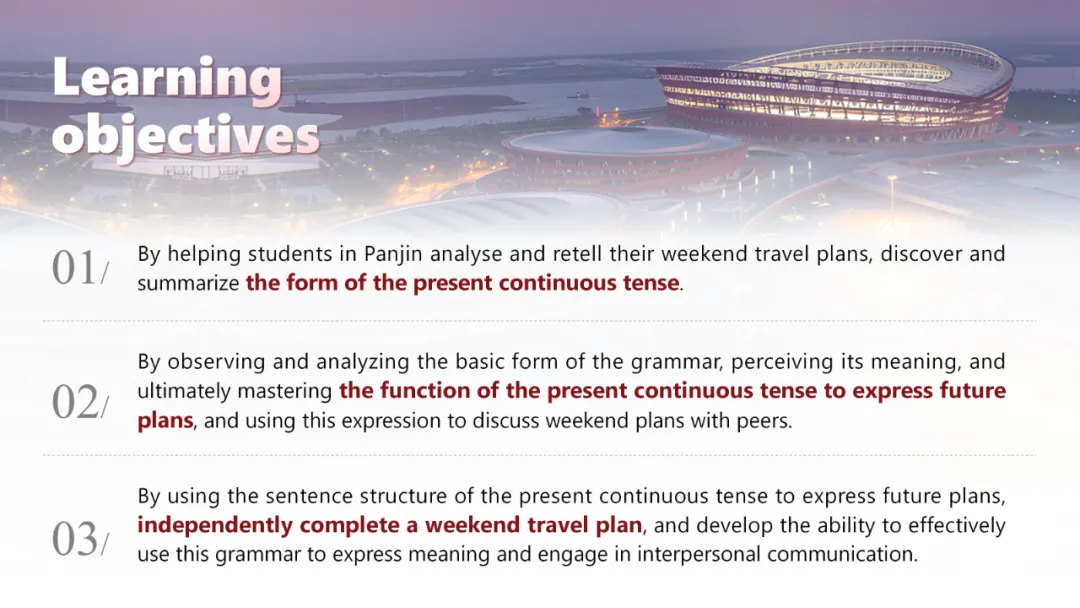 Learning objectives

01/ By helping students in Panjin analyse and retell their weekend travel plans, discover and summarize the form of the present continuous tense.

02/ By observing and analyzing the basic form of the grammar, perceiving its meaning, and ultimately mastering the function of the present continuous tense to express future plans, and using this expression to discuss weekend plans with peers.

03/ By using the sentence structure of the present continuous tense to express future plans, independently complete a weekend travel plan, and develop the ability to effectively use this grammar to express meaning and engage in interpersonal communication.